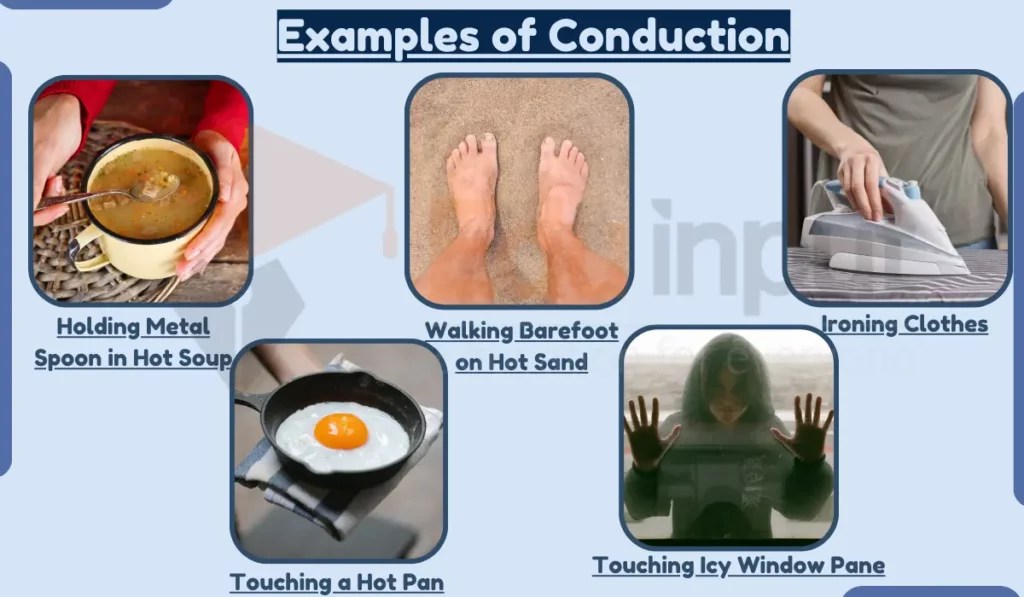 Examples of Conduction

Holding Metal Spoon in Hot Soup

Walking Barefoot on Hot Sand

Ironing Clothes

Touching a Hot Pan

Touching Icy Window Pane